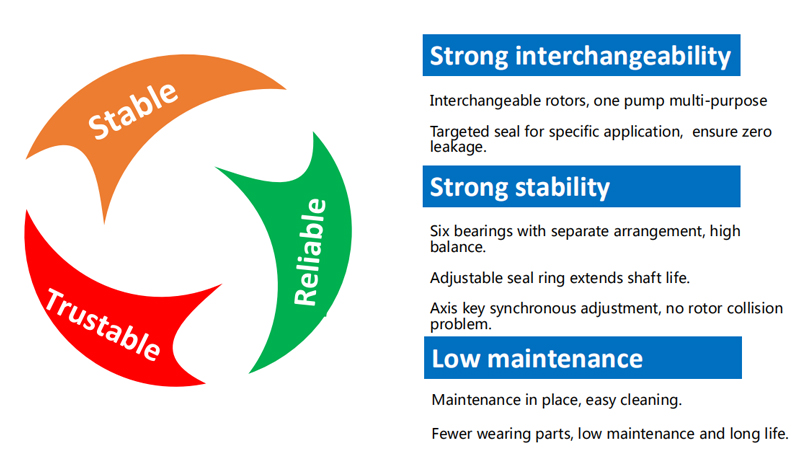 Stable

Reliable

Trustable

Strong interchangeability

Interchangeable rotors, one pump multi-purpose

Targeted seal for specific application, ensure zero leakage.

Strong stability

Six bearings with separate arrangement, high balance.

Adjustable seal ring extends shaft life.

Axis key synchronous adjustment, no rotor collision problem.

Low maintenance

Maintenance in place, easy cleaning.

Fewer wearing parts, low maintenance and long life.